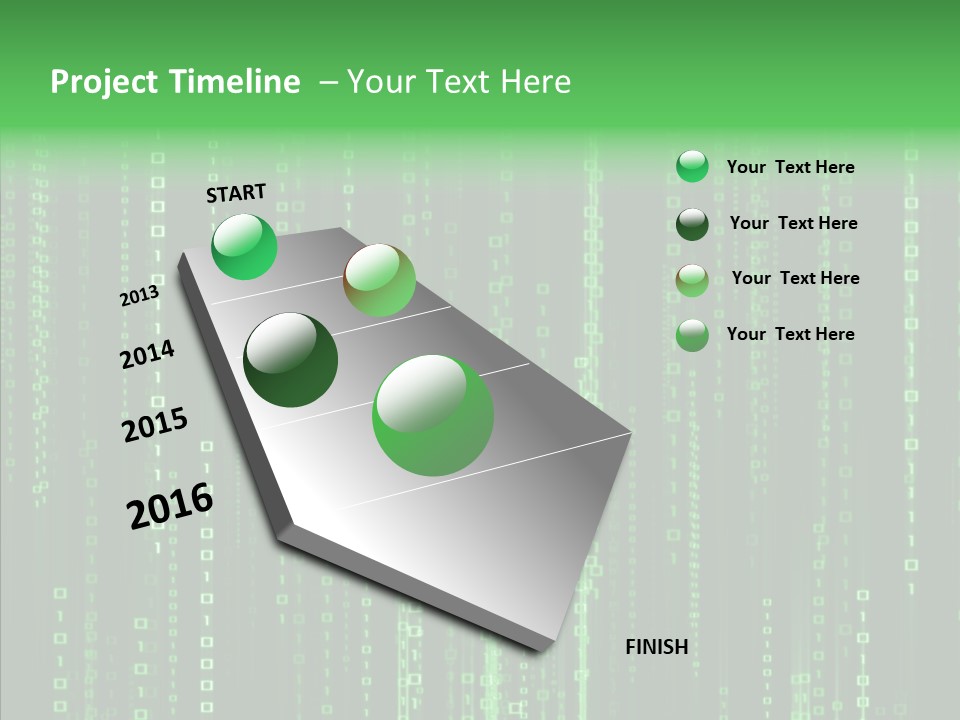 Project Timeline – Your Text Here

START

2013

2014

2015

2016

FINISH

Your Text Here

Your Text Here

Your Text Here

Your Text Here